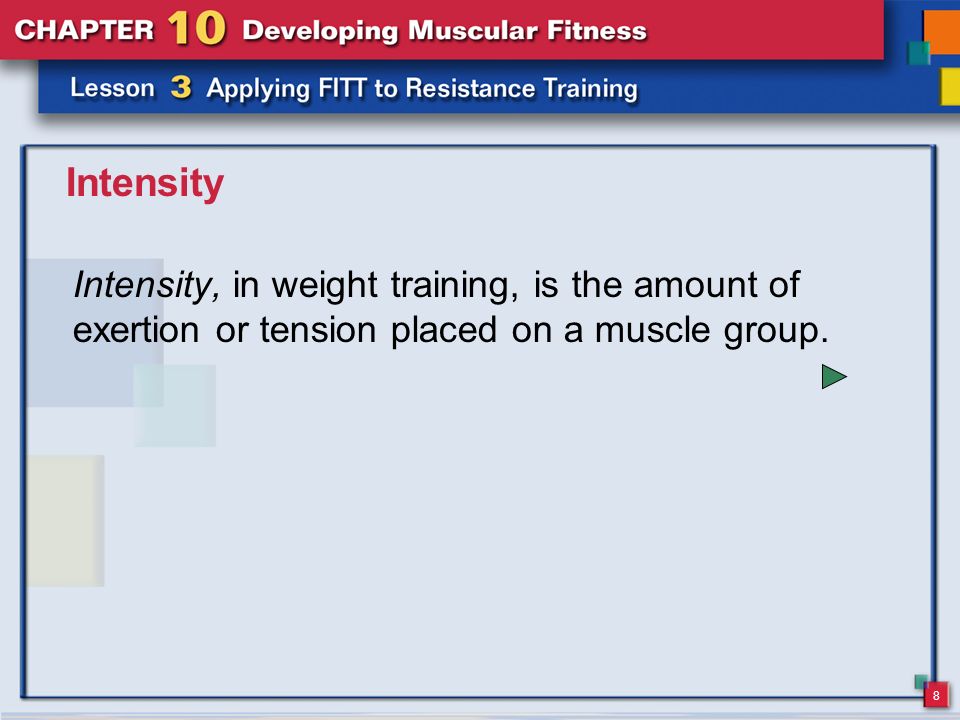 CHAPTER 10 Developing Muscular Fitness

Lesson 3 Applying FITT to Resistance Training

Intensity

Intensity, in weight training, is the amount of exertion or tension placed on a muscle group.

8